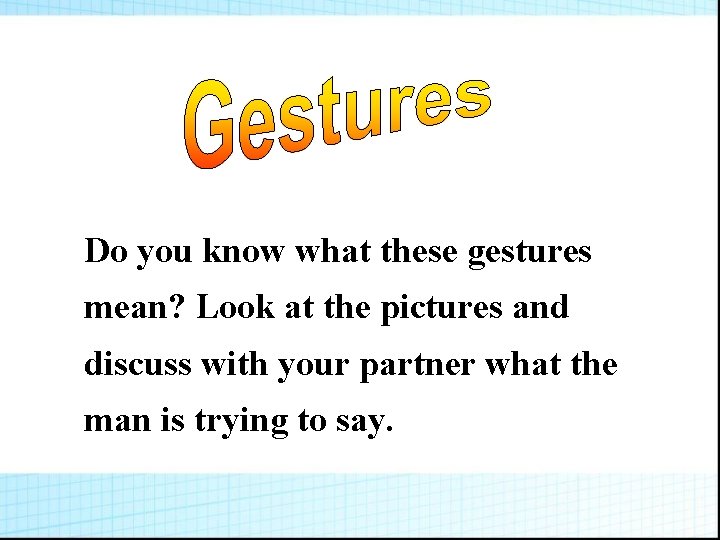 Gestures

Do you know what these gestures mean? Look at the pictures and discuss with your partner what the man is trying to say.